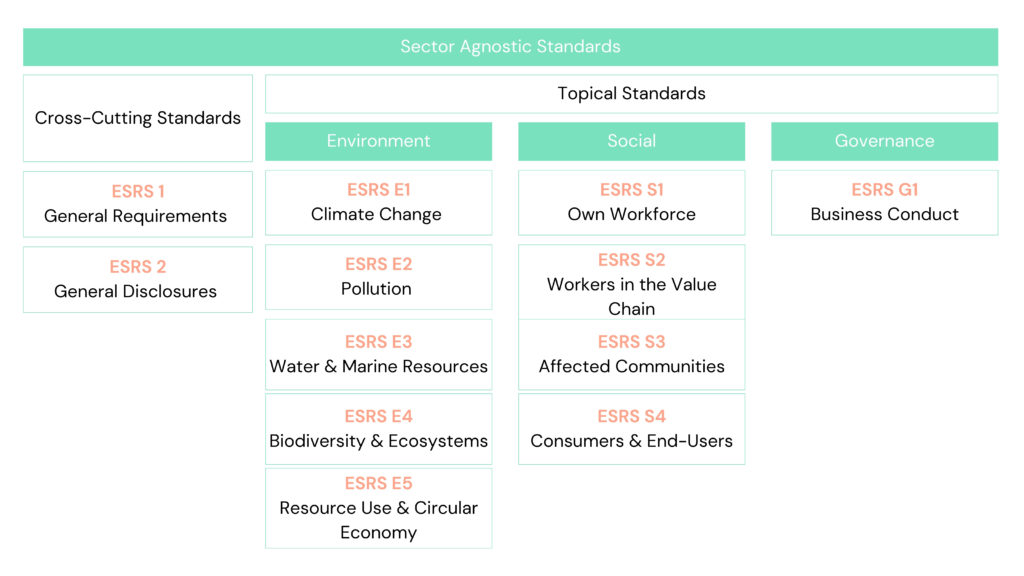 Sector Agnostic Standards

Cross-Cutting Standards

ESRS 1
General Requirements

ESRS 2
General Disclosures

Topical Standards

Environment

ESRS E1
Climate Change

ESRS E2
Pollution

ESRS E3
Water & Marine Resources

ESRS E4
Biodiversity & Ecosystems

ESRS E5
Resource Use & Circular Economy

Social

ESRS S1
Own Workforce

ESRS S2
Workers in the Value Chain

ESRS S3
Affected Communities

ESRS S4
Consumers & End-Users

Governance

ESRS G1
Business Conduct